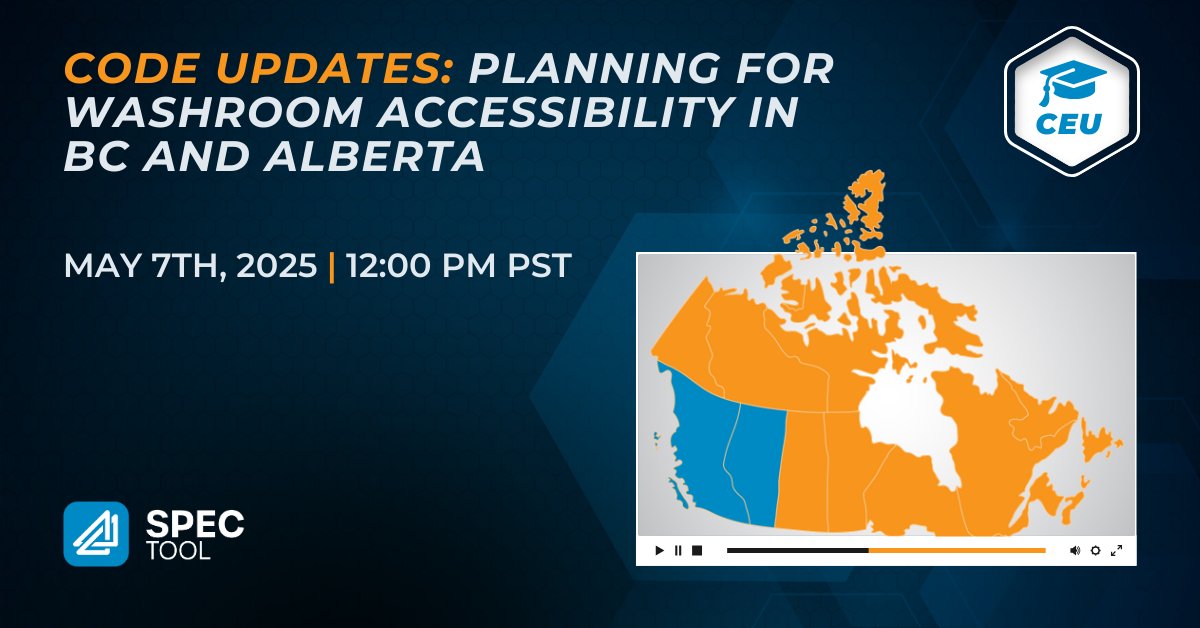 CODE UPDATES: PLANNING FOR WASHROOM ACCESSIBILITY IN BC AND ALBERTA

CEU

MAY 7TH, 2025 | 12:00 PM PST

SPEC TOOL